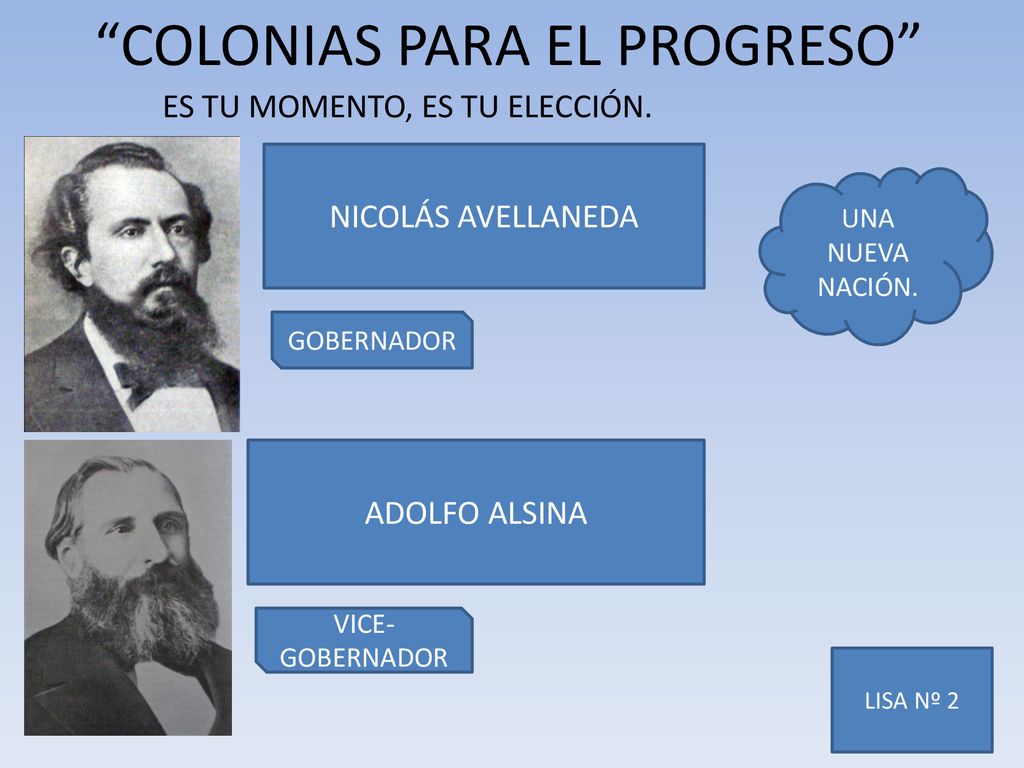 “COLONIAS PARA EL PROGRESO”

ES TU MOMENTO, ES TU ELECCIÓN.

NICOLÁS AVELLANEDA

UNA NUEVA NACIÓN.

GOBERNADOR

ADOLFO ALSINA

VICE-GOBERNADOR

LISA Nº 2